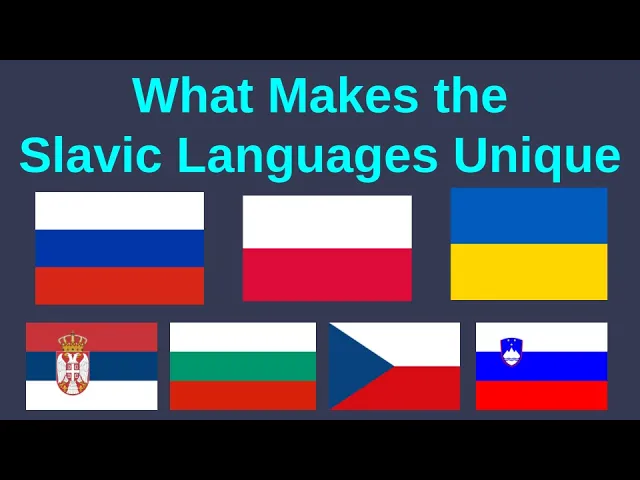 What Makes the Slavic Languages Unique